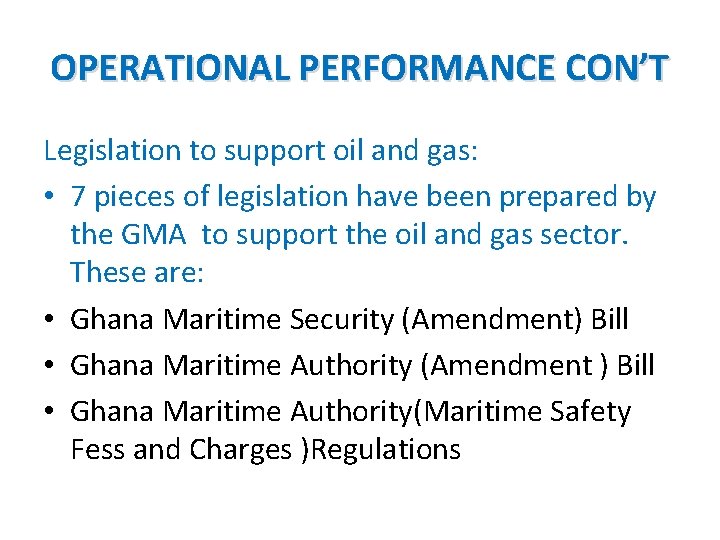 OPERATIONAL PERFORMANCE CON'T

Legislation to support oil and gas:

• 7 pieces of legislation have been prepared by the GMA to support the oil and gas sector. These are:

• Ghana Maritime Security (Amendment) Bill

• Ghana Maritime Authority (Amendment ) Bill

• Ghana Maritime Authority(Maritime Safety Fess and Charges )Regulations